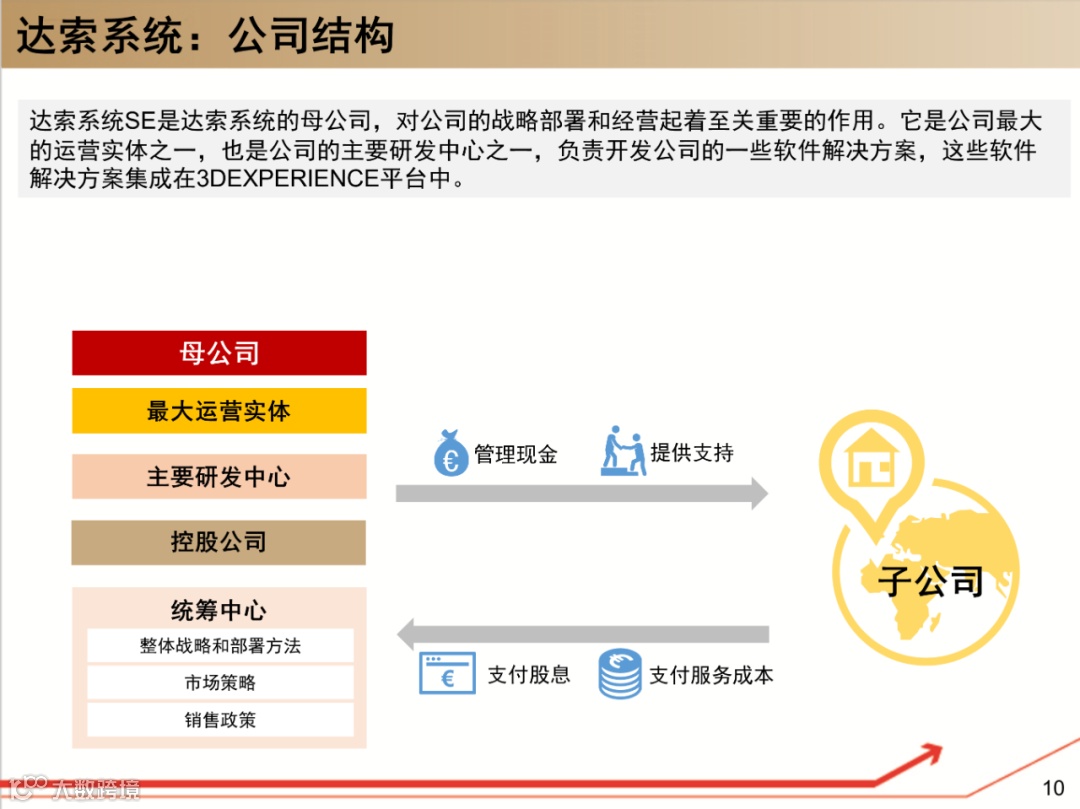 达索系统：公司结构

达索系统SE是达索系统的母公司，对公司的战略部署和经营起着至关重要的作用。它是公司最大的运营实体之一，也是公司的主要研发中心之一，负责开发公司的一些软件解决方案，这些软件解决方案集成在3DEXPERIENCE平台中。

母公司

最大运营实体

主要研发中心

控股公司

统筹中心

整体战略和部署方法

市场策略

销售政策

管理现金

提供支持

子公司

支付股息

支付服务成本

大数跨境

10